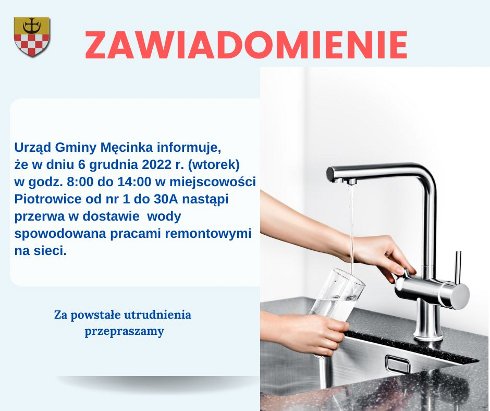 ZAWIADOMIENIE

Urząd Gminy Męcinka informuje, że w dniu 6 grudnia 2022 r. (wtorek) w godz. 8:00 do 14:00 w miejscowości Piotrowice od nr 1 do 30A nastąpi przerwa w dostawie wody spowodowana pracami remontowymi na sieci.

Za powstałe utrudnienia przepraszamy